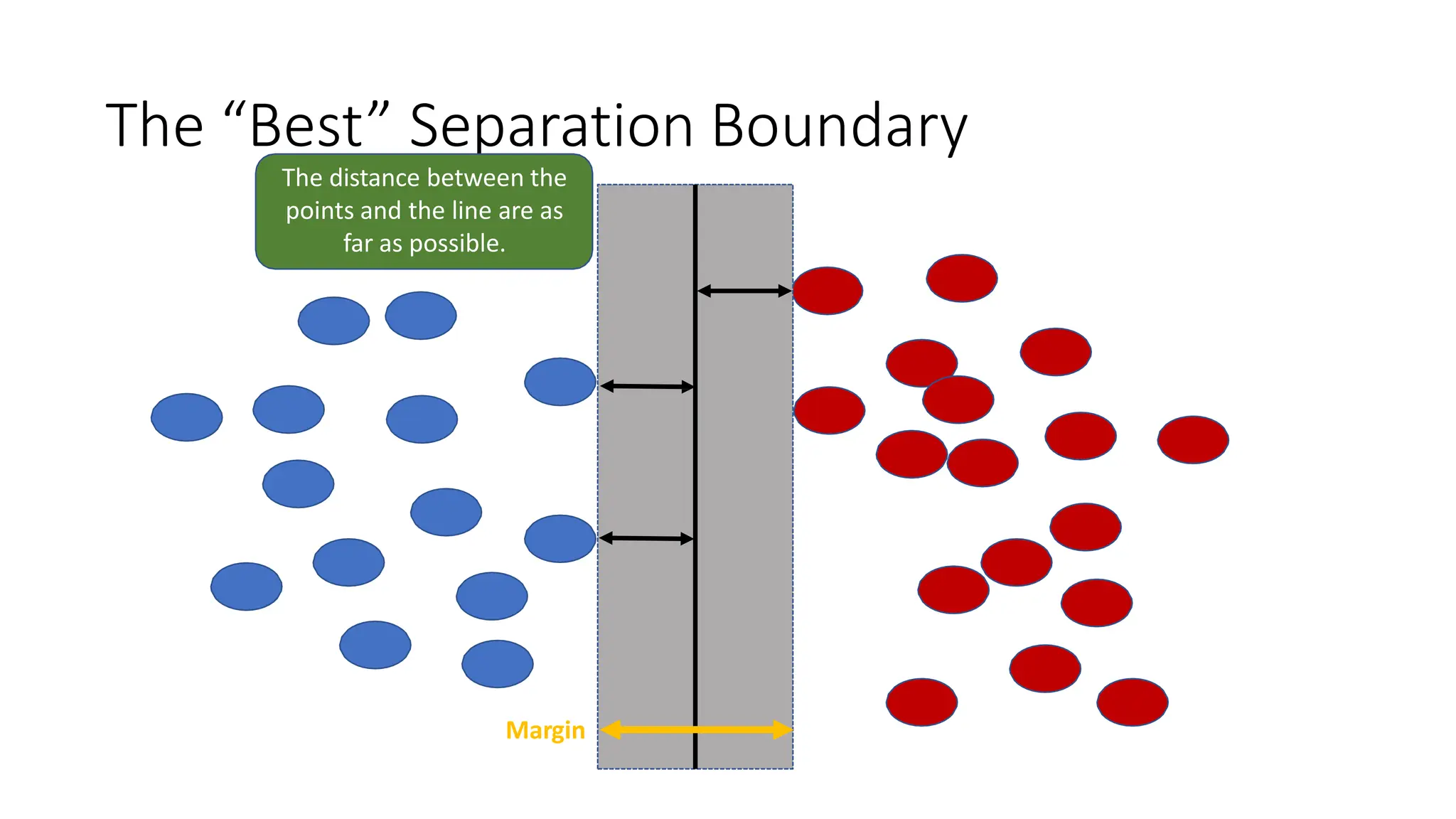 The “Best” Separation Boundary

The distance between the points and the line are as far as possible.

Margin